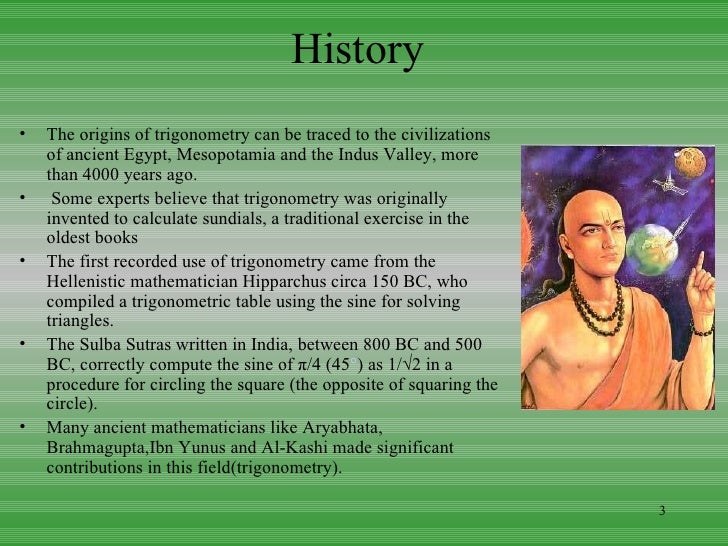 History

• The origins of trigonometry can be traced to the civilizations of ancient Egypt, Mesopotamia and the Indus Valley, more than 4000 years ago.

• Some experts believe that trigonometry was originally invented to calculate sundials, a traditional exercise in the oldest books

• The first recorded use of trigonometry came from the Hellenistic mathematician Hipparchus circa 150 BC, who compiled a trigonometric table using the sine for solving triangles.

• The Sulba Sutras written in India, between 800 BC and 500 BC, correctly compute the sine of $\pi/4$ ($45^\circ$) as $1/\sqrt{2}$ in a procedure for circling the square (the opposite of squaring the circle).

• Many ancient mathematicians like Aryabhata, Brahmagupta,Ibn Yunus and Al-Kashi made significant contributions in this field(trigonometry).

3